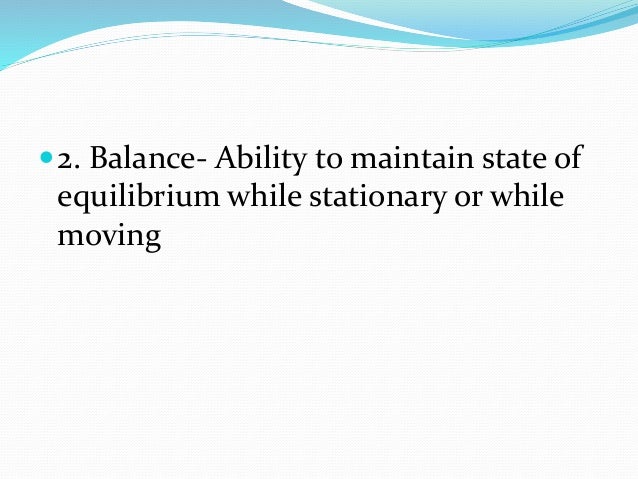 2. Balance- Ability to maintain state of equilibrium while stationary or while moving